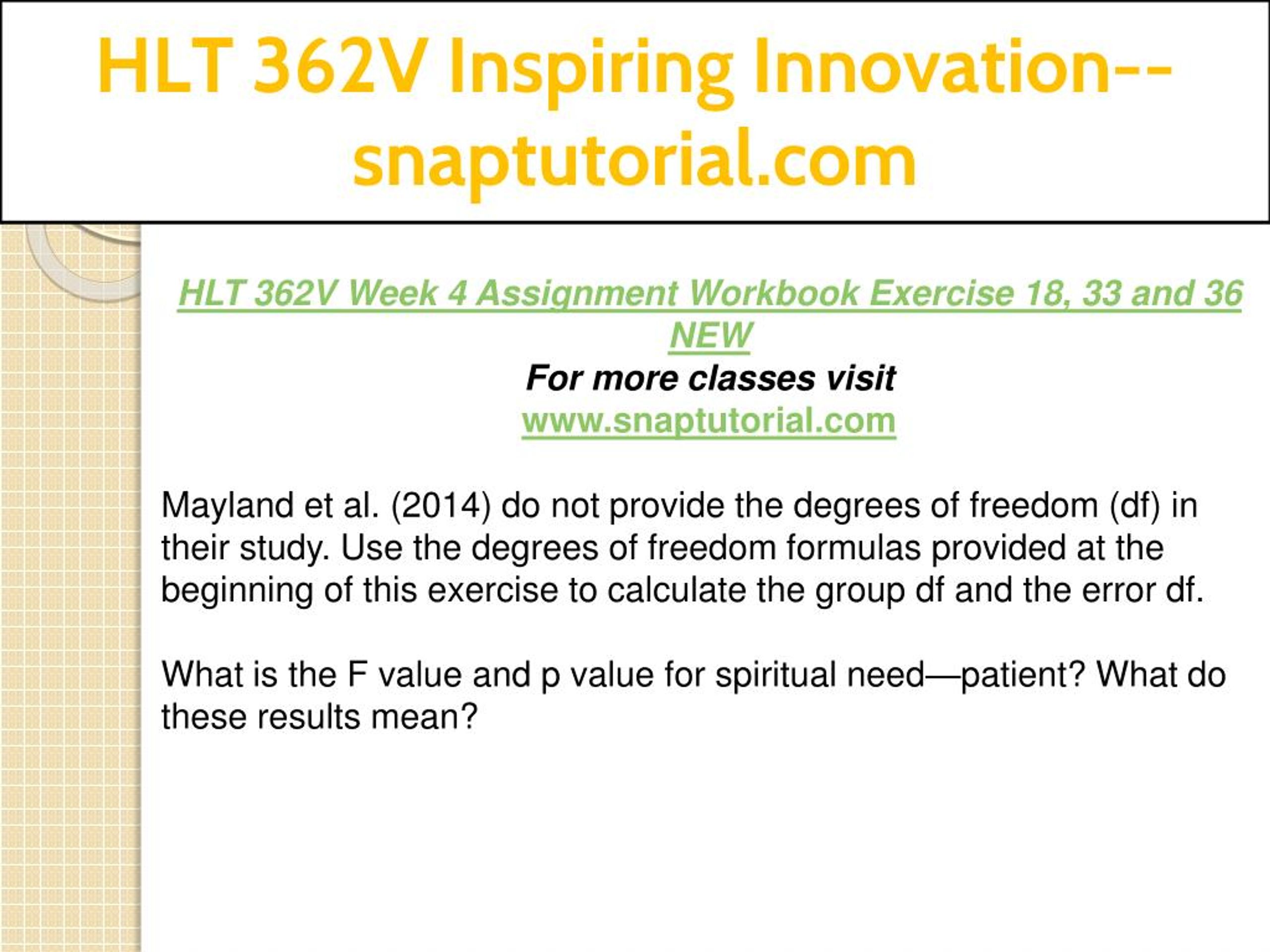 HLT 362V Inspiring Innovation--snaptutorial.com

HLT 362V Week 4 Assignment Workbook Exercise 18, 33 and 36 NEW
For more classes visit
www.snaptutorial.com

Mayland et al. (2014) do not provide the degrees of freedom (df) in their study. Use the degrees of freedom formulas provided at the beginning of this exercise to calculate the group df and the error df.

What is the F value and p value for spiritual need—patient? What do these results mean?